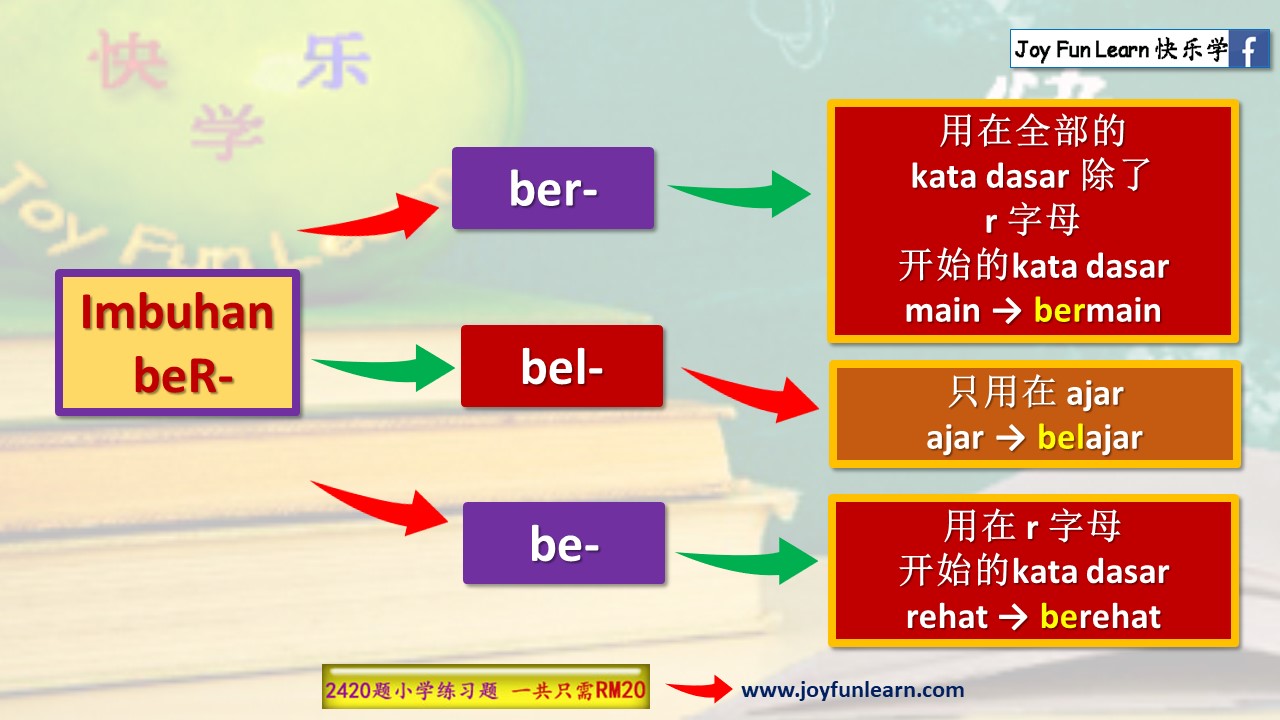 快 乐
学
Joy Fun Learn

Joy Fun Learn 快乐学 f

Imbuhan beR-

ber-

用在全部的 kata dasar 除了 r 字母 开始的kata dasar
main → bermain

bel-

只用在 ajar
ajar → belajar

be-

用在 r 字母 开始的kata dasar
rehat → berehat

2420题小学练习题 一共只需RM20

www.joyfunlearn.com